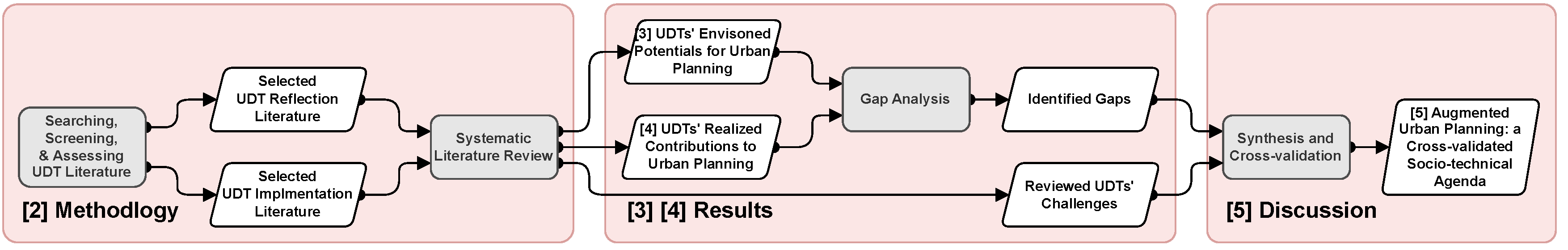 Searching, Screening, & Assessing UDT Literature

Selected UDT Reflection Literature

Selected UDT Implmentation Literature

Systematic Literature Review

[2] Methodlogy

[3] UDTs' Envisoned Potentials for Urban Planning

[4] UDTs' Realized Contributions to Urban Planning

Gap Analysis

Identified Gaps

Reviewed UDTs' Challenges

[3] [4] Results

Synthesis and Cross-validation

[5] Augmented Urban Planning: a Cross-validated Socio-technical Agenda

[5] Discussion